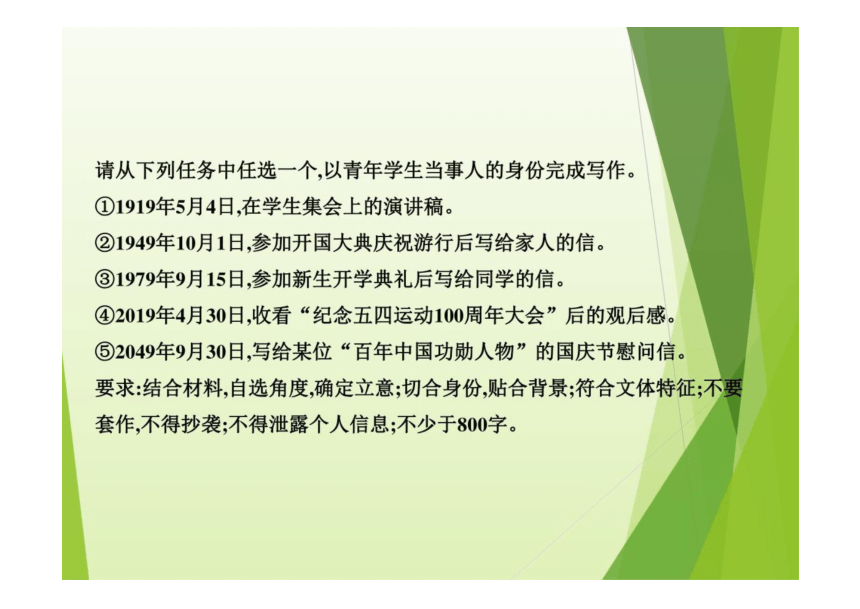 请从下列任务中任选一个,以青年学生当事人的身份完成写作。
①1919年5月4日,在学生集会上的演讲稿。
②1949年10月1日,参加开国大典庆祝游行后写给家人的信。
③1979年9月15日,参加新生开学典礼后写给同学的信。
④2019年4月30日,收看“纪念五四运动100周年大会”后的观后感。
⑤2049年9月30日,写给某位“百年中国功勋人物”的国庆节慰问信。
要求:结合材料,自选角度,确定立意;切合身份,贴合背景;符合文体特征;不要套作,不得抄袭;不得泄露个人信息;不少于800字。